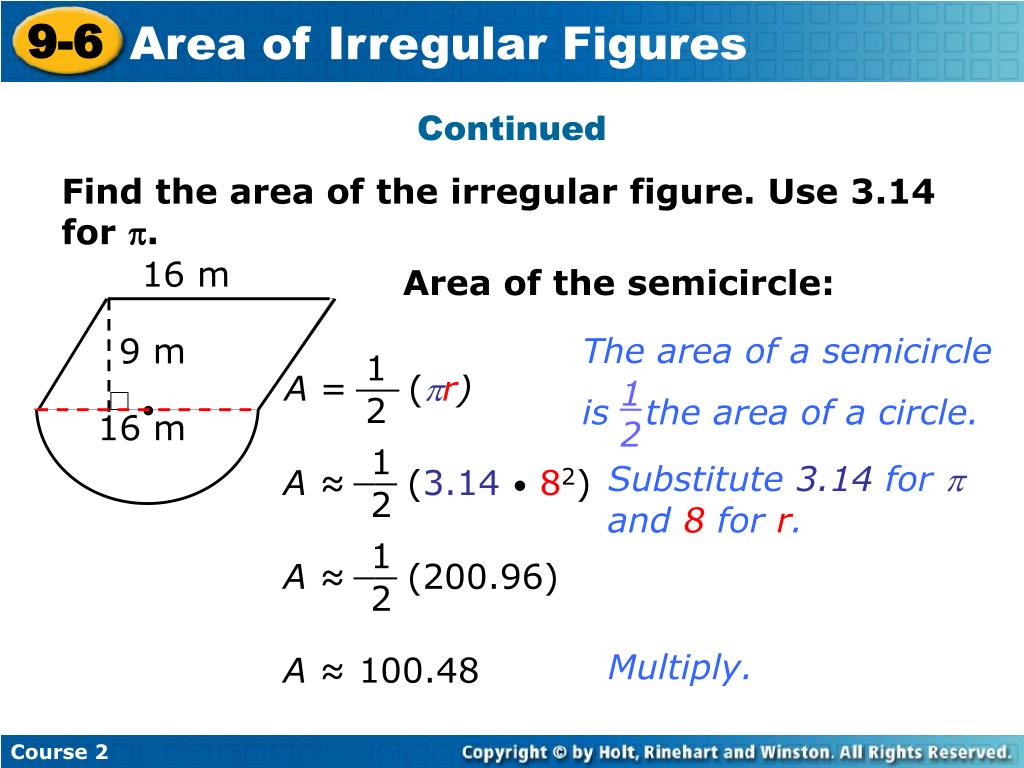 9-6 Area of Irregular Figures

Continued

Find the area of the irregular figure. Use 3.14 for $\pi$.

16 m

9 m

16 m

Area of the semicircle:

$A = \frac{1}{2}(\pi r)$

The area of a semicircle is $\frac{1}{2}$ the area of a circle.

$A \approx \frac{1}{2}(3.14 \cdot 8^2)$

Substitute 3.14 for $\pi$ and 8 for r.

$A \approx \frac{1}{2}(200.96)$

$A \approx 100.48$

Multiply.

Course 2

Copyright © by Holt, Rinehart and Winston. All Rights Reserved.